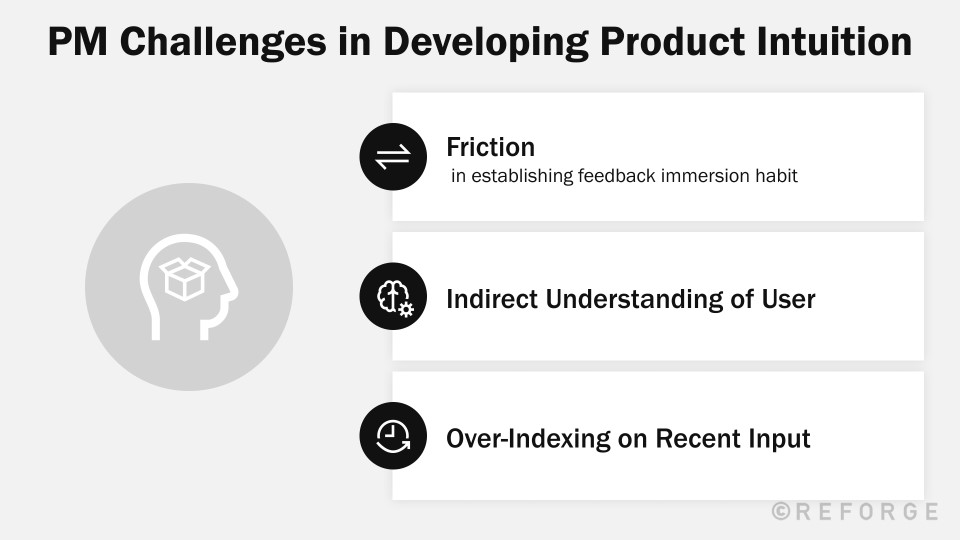 PM Challenges in Developing Product Intuition

Friction
in establishing feedback immersion habit

Indirect Understanding of User

Over-Indexing on Recent Input

©REFORGE